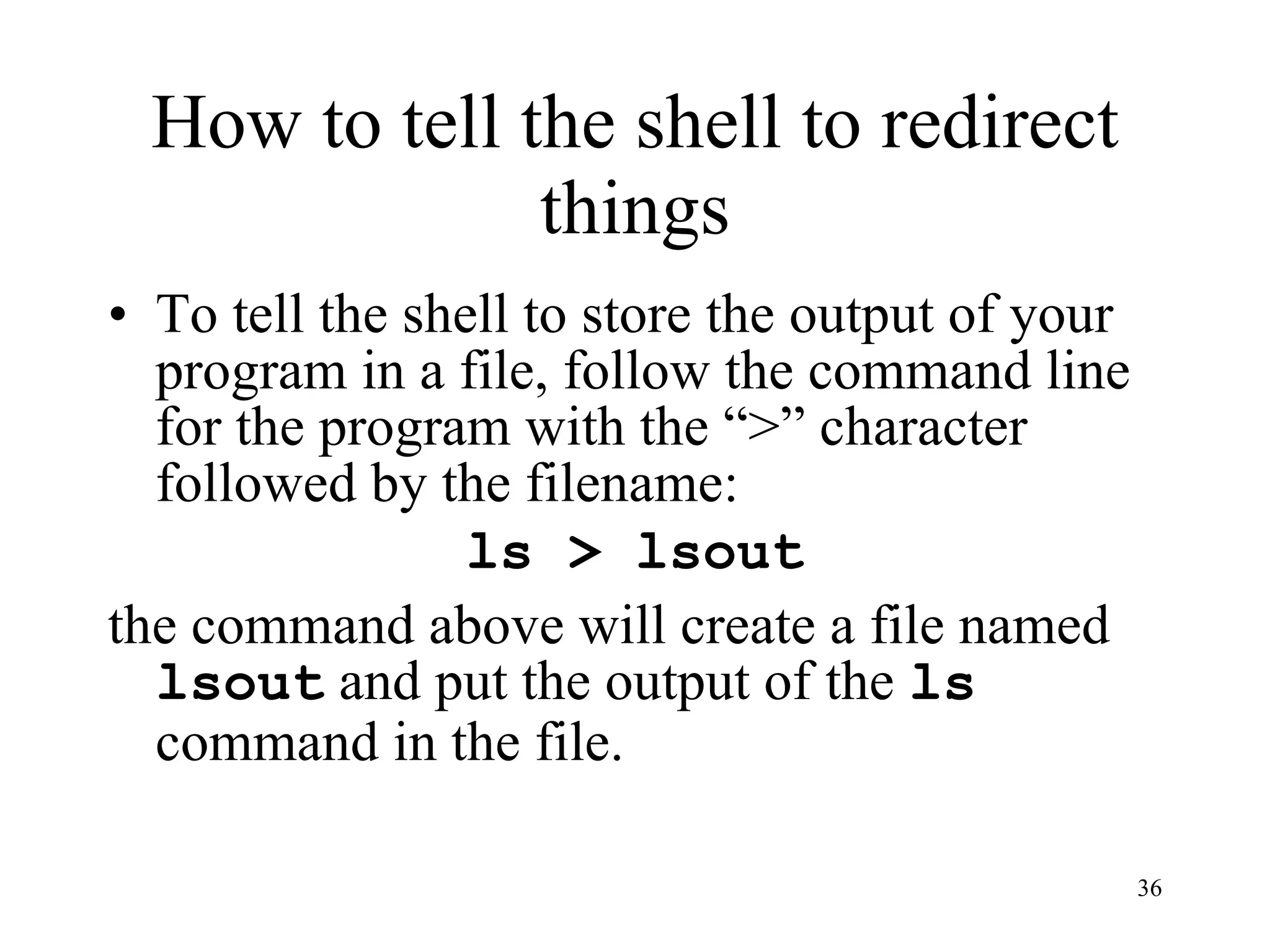 How to tell the shell to redirect things

• To tell the shell to store the output of your program in a file, follow the command line for the program with the “>” character followed by the filename:

ls > lsout

the command above will create a file named lsout and put the output of the ls command in the file.

36